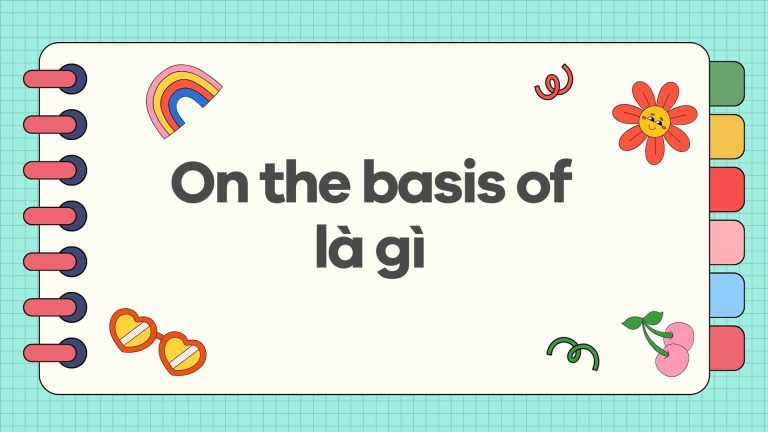 On the basis of
là gì